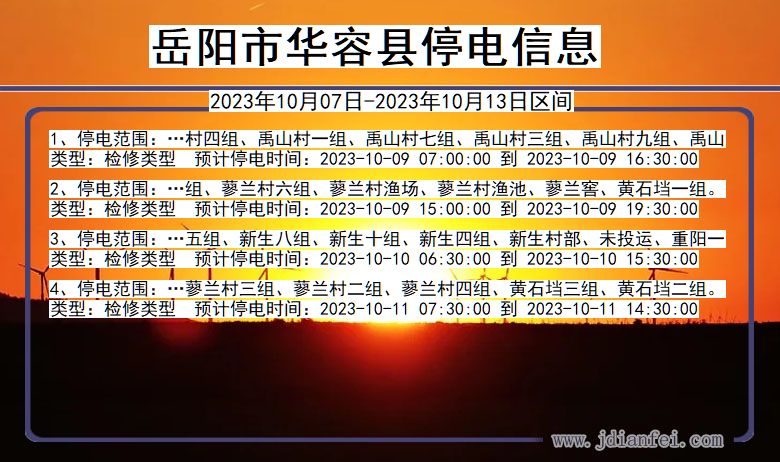 岳阳市华容县停电信息

2023年10月07日-2023年10月13日区间

1、停电范围：…村四组、禹山村一组、禹山村七组、禹山村三组、禹山村九组、禹山
类型：检修类型　预计停电时间：2023-10-09 07:00:00 到 2023-10-09 16:30:00

2、停电范围：…组、蓼兰村六组、蓼兰村渔场、蓼兰村渔池、蓼兰窖、黄石垱一组。
类型：检修类型　预计停电时间：2023-10-09 15:00:00 到 2023-10-09 19:30:00

3、停电范围：…五组、新生八组、新生十组、新生四组、新生村部、未投运、重阳一
类型：检修类型　预计停电时间：2023-10-10 06:30:00 到 2023-10-10 15:30:00

4、停电范围：…蓼兰村三组、蓼兰村二组、蓼兰村四组、黄石垱三组、黄石垱二组。
类型：检修类型　预计停电时间：2023-10-11 07:30:00 到 2023-10-11 14:30:00

www.jdianfei.com